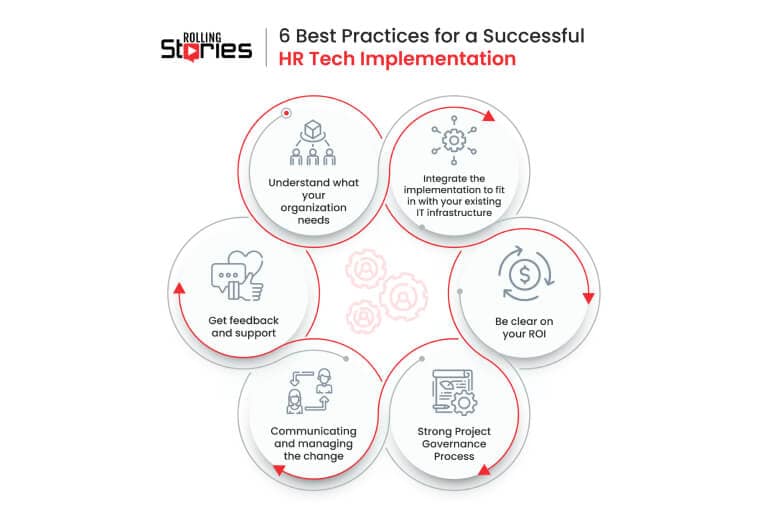 ROLLING Stories

6 Best Practices for a Successful HR Tech Implementation

Understand what your organization needs

Integrate the implementation to fit in with your existing IT infrastructure

Be clear on your ROI

Strong Project Governance Process

Communicating and managing the change

Get feedback and support